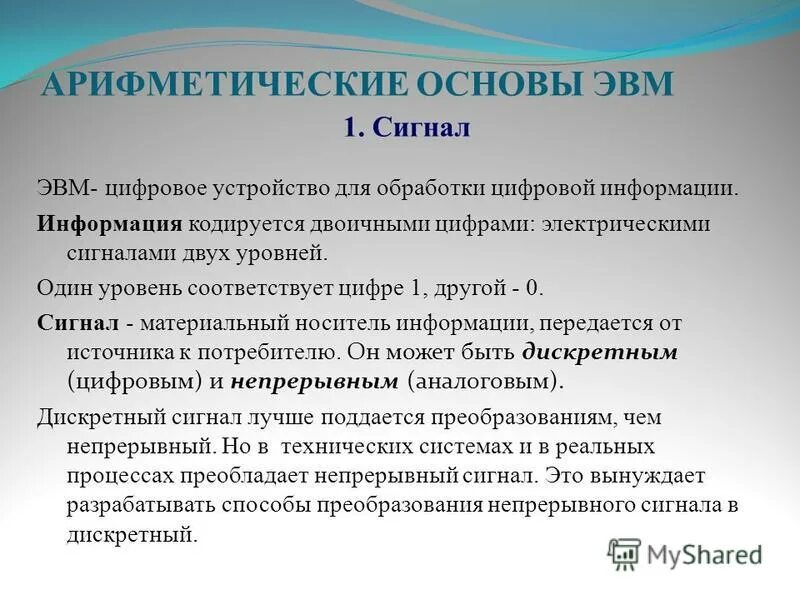 АРИФМЕТИЧЕСКИЕ ОСНОВЫ ЭВМ

1. Сигнал

ЭВМ- цифровое устройство для обработки цифровой информации.

Информация кодируется двоичными цифрами: электрическими сигналами двух уровней.

Один уровень соответствует цифре 1, другой - 0.

Сигнал - материальный носитель информации, передается от источника к потребителю. Он может быть дискретным (цифровым) и непрерывным (аналоговым).

Дискретный сигнал лучше поддается преобразованиям, чем непрерывный. Но в технических системах и в реальных процессах преобладает непрерывный сигнал. Это вынуждает разрабатывать способы преобразования непрерывного сигнала в дискретный.

MyShared